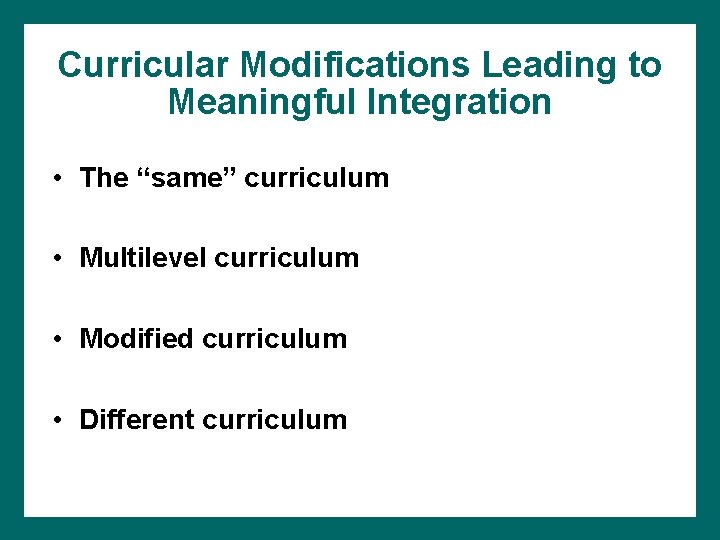 Curricular Modifications Leading to Meaningful Integration

• The “same” curriculum

• Multilevel curriculum

• Modified curriculum

• Different curriculum